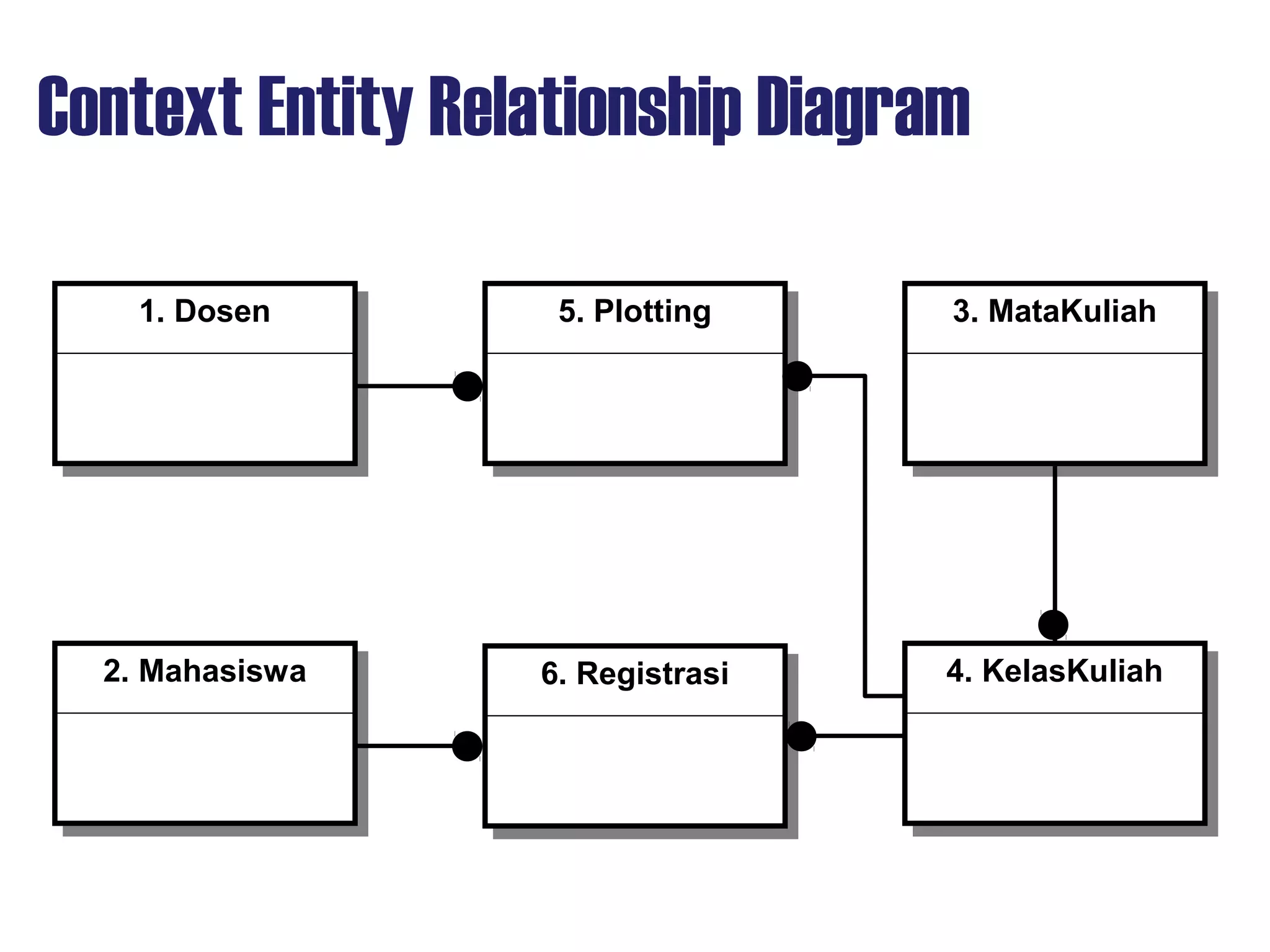 Context Entity Relationship Diagram

1. Dosen

5. Plotting

3. MataKuliah

2. Mahasiswa

6. Registrasi

4. KelasKuliah